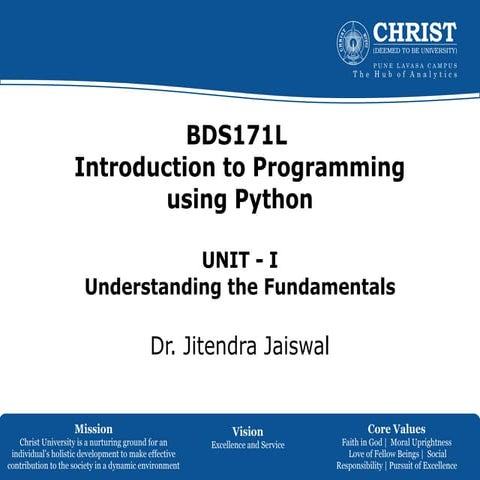 CHRIST
(DEEMED TO BE UNIVERSITY)
PUNE LAVASA CAMPUS
The Hub of Analytics

BDS171L
Introduction to Programming using Python

UNIT - I
Understanding the Fundamentals

Dr. Jitendra Jaiswal

Mission
Christ University is a nurturing ground for an individual's holistic development to make effective contribution to the society in a dynamic environment

Vision
Excellence and Service

Core Values
Faith in God | Moral Uprightness
Love of Fellow Beings | Social Responsibility | Pursuit of Excellence